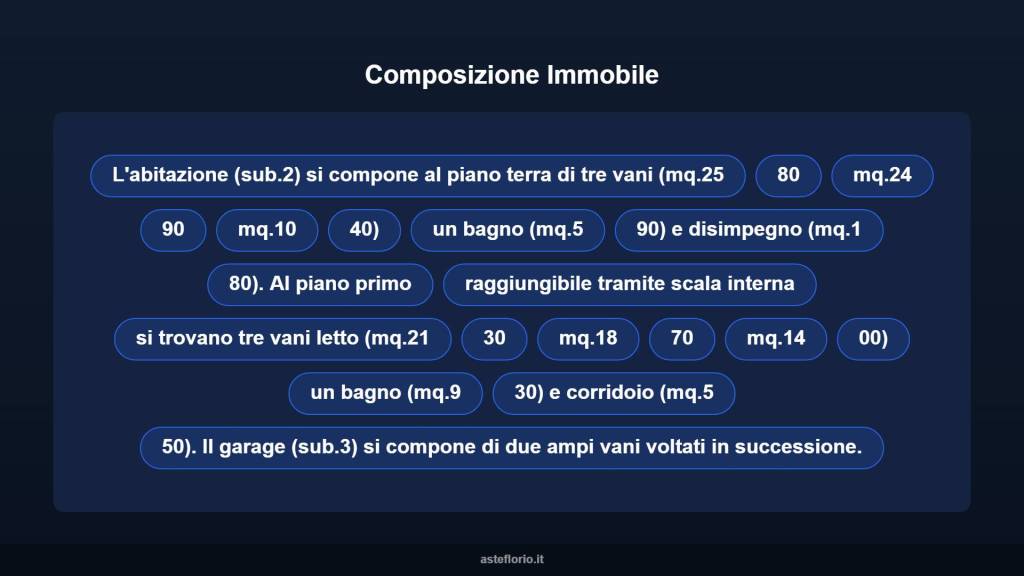 Composizione Immobile

L'abitazione (sub.2) si compone al piano terra di tre vani (mq.25

80

mq.24

90

mq.10

40)

un bagno (mq.5

90) e disimpegno (mq.1

80). Al piano primo

raggiungibile tramite scala interna

si trovano tre vani letto (mq.21

30

mq.18

70

mq.14

00)

un bagno (mq.9

30) e corridoio (mq.5

50). Il garage (sub.3) si compone di due ampi vani voltati in successione.

asteflorio.it